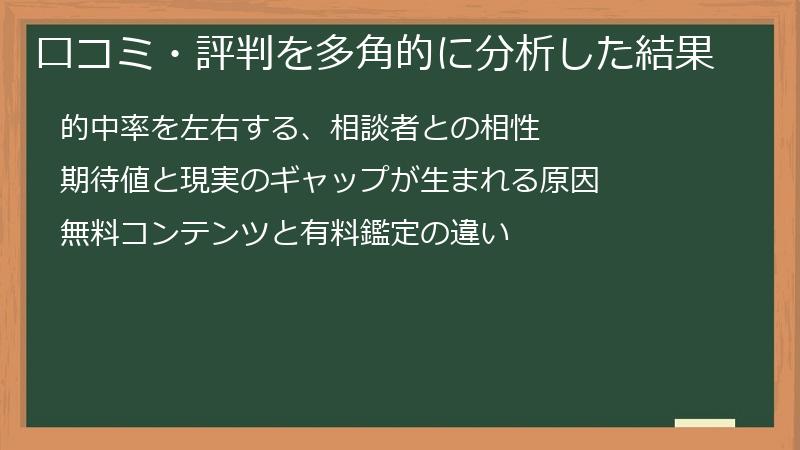 口コミ・評判を多角的に分析した結果

的中率を左右する、相談者との相性

期待値と現実のギャップが生まれる原因

無料コンテンツと有料鑑定の違い